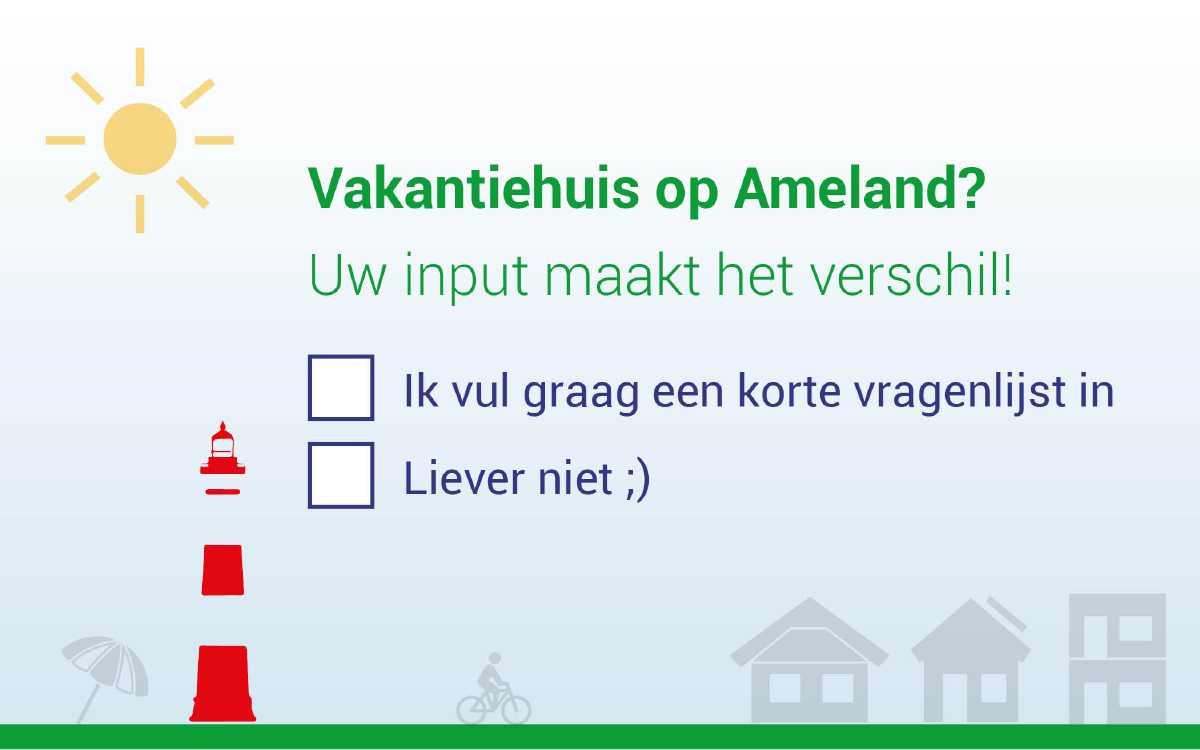 Vakantiehuis op Ameland?

Uw input maakt het verschil!

Ik vul graag een korte vragenlijst in

Liever niet ;)